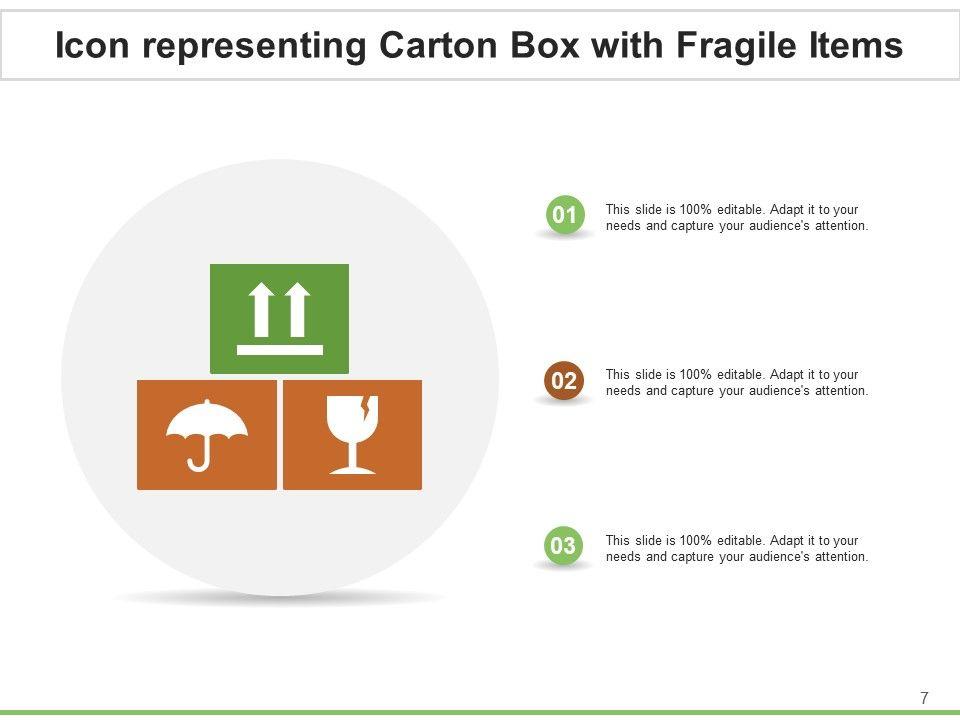 Icon representing Carton Box with Fragile Items

01 This slide is 100% editable. Adapt it to your needs and capture your audience's attention.

02 This slide is 100% editable. Adapt it to your needs and capture your audience's attention.

03 This slide is 100% editable. Adapt it to your needs and capture your audience's attention.

7